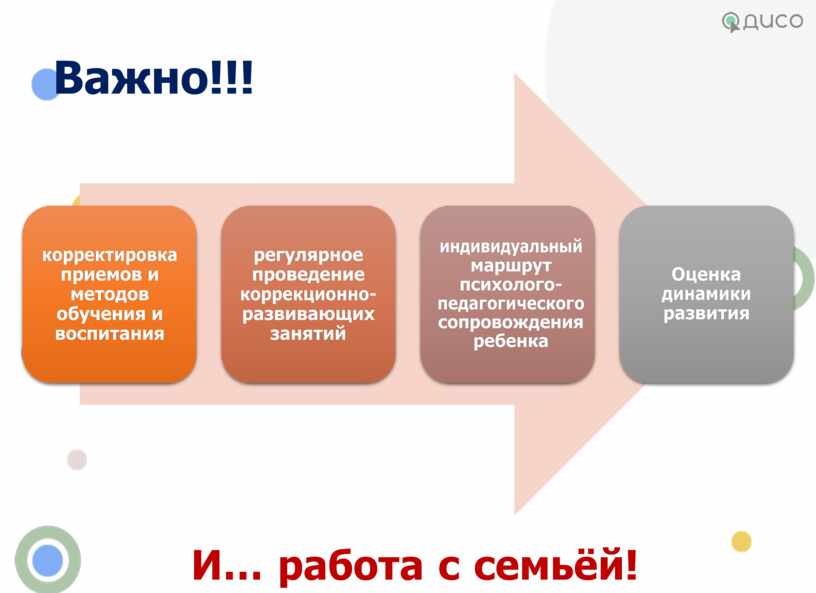 ДИСО

Важно!!!

корректировка приемов и методов обучения и воспитания

регулярное проведение коррекционно-развивающих занятий

индивидуальный маршрут психолого-педагогического сопровождения ребенка

Оценка динамики развития

И… работа с семьёй!